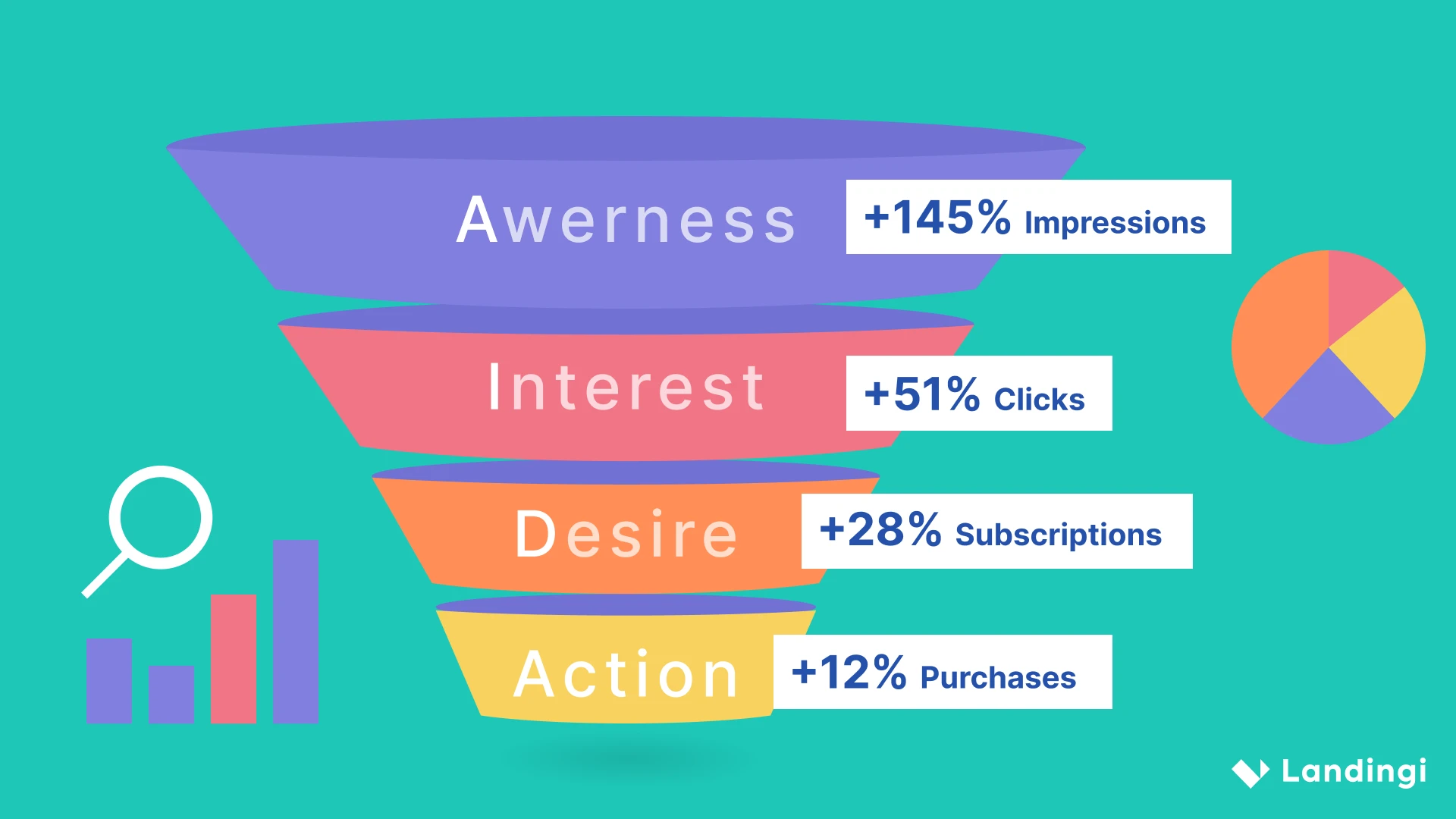 Awerness
+145% Impressions
Interest
+51% Clicks
Desire
+28% Subscriptions
Action
+12% Purchases
Landingi